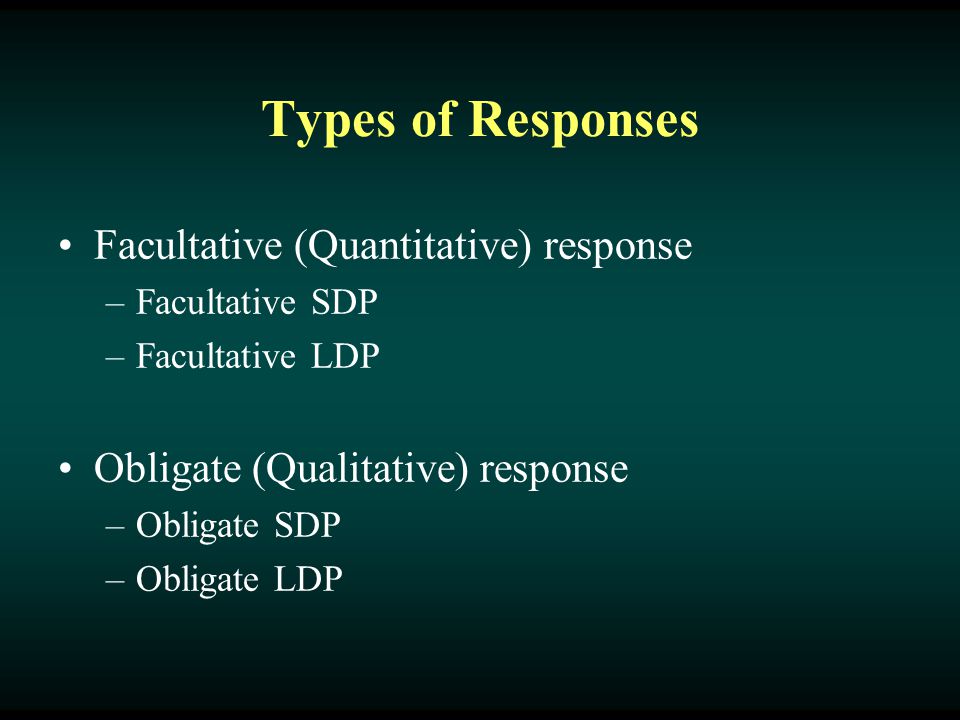 Types of Responses

• Facultative (Quantitative) response
– Facultative SDP
– Facultative LDP

• Obligate (Qualitative) response
– Obligate SDP
– Obligate LDP